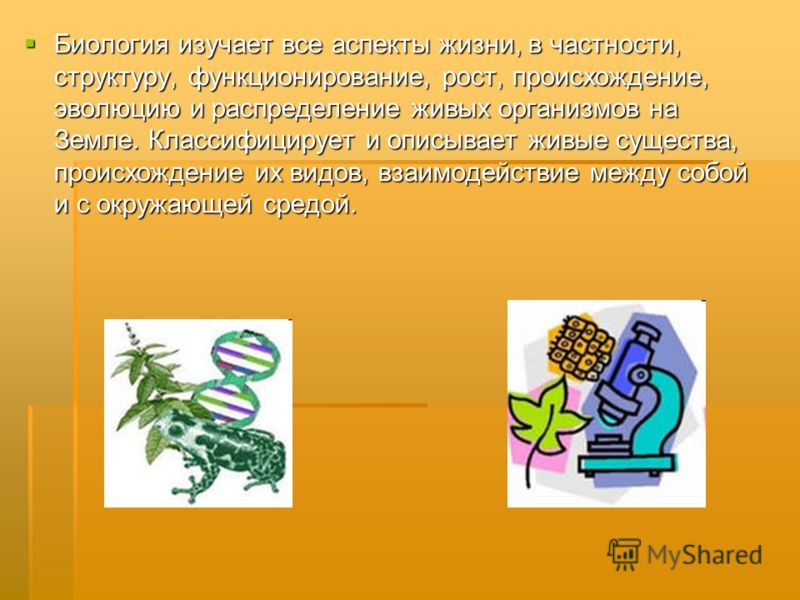 Биология изучает все аспекты жизни, в частности, структуру, функционирование, рост, происхождение, эволюцию и распределение живых организмов на Земле. Классифицирует и описывает живые существа, происхождение их видов, взаимодействие между собой и с окружающей средой.

MyShared